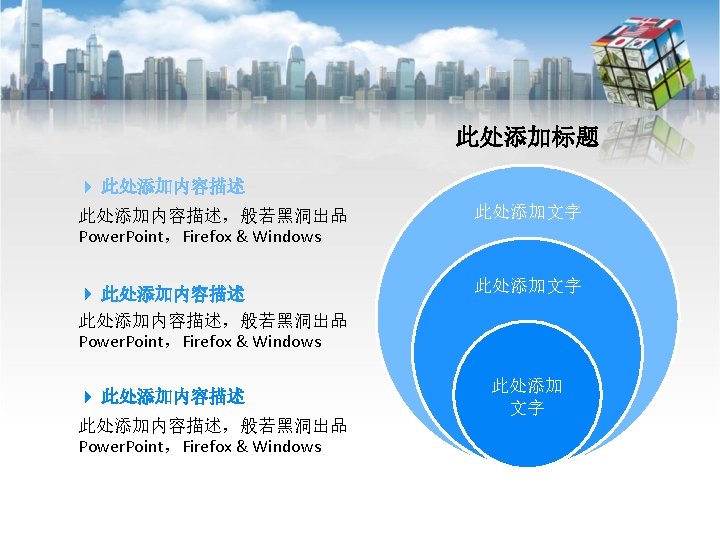 此处添加标题

此处添加内容描述

此处添加内容描述，般若黑洞出品 PowerPoint，Firefox & Windows

此处添加内容描述

此处添加内容描述，般若黑洞出品 PowerPoint，Firefox & Windows

此处添加内容描述

此处添加内容描述，般若黑洞出品 PowerPoint，Firefox & Windows

此处添加文字

此处添加文字

此处添加文字